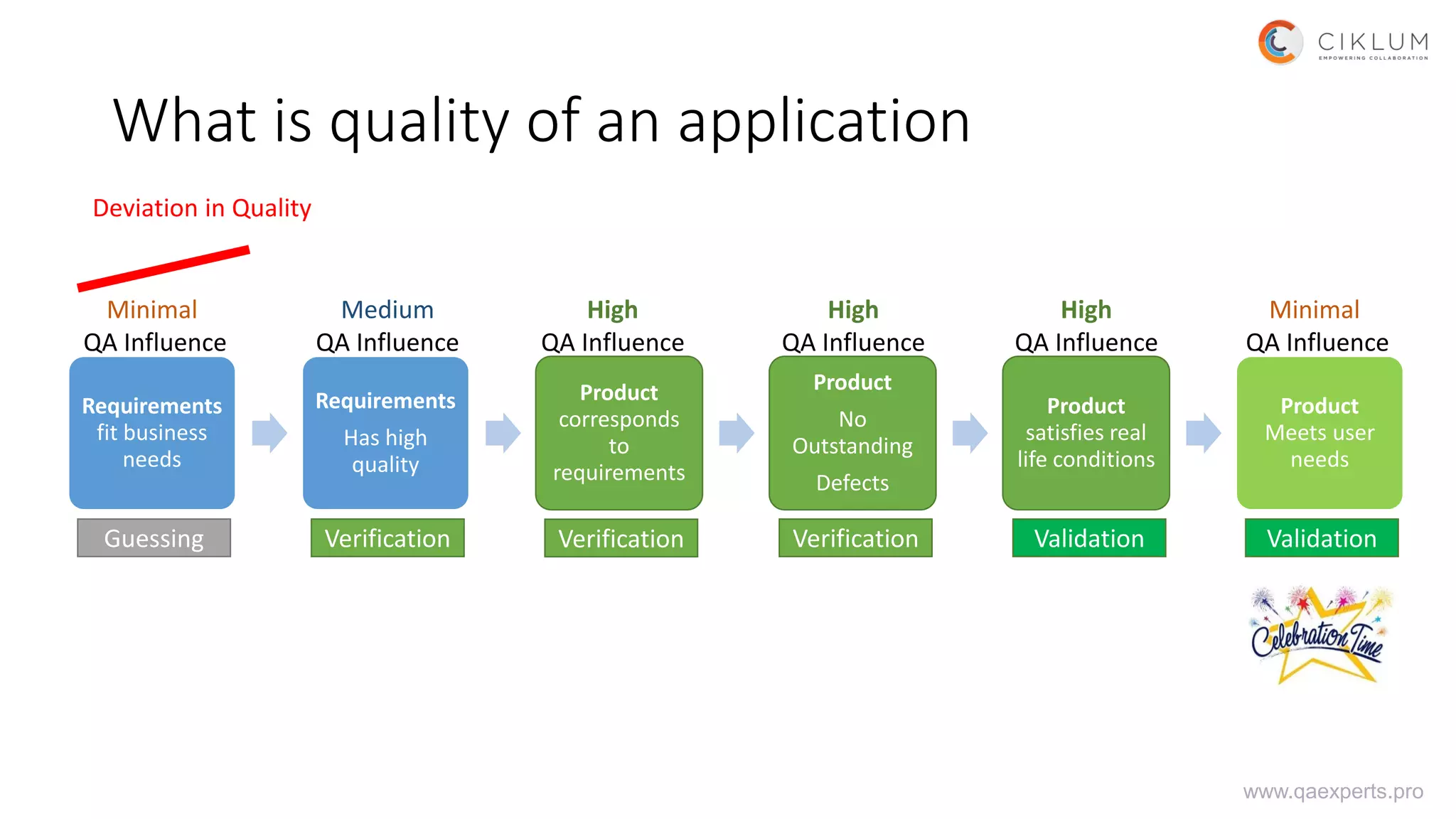 CIKLUM
EMPOWERING COLLABORATION

What is quality of an application

Deviation in Quality

Minimal
QA Influence

Requirements
fit business needs

Guessing

Medium
QA Influence

Requirements
Has high quality

Verification

High
QA Influence

Product
corresponds to requirements

Verification

High
QA Influence

Product
No Outstanding Defects

Verification

High
QA Influence

Product
satisfies real life conditions

Validation

Minimal
QA Influence

Product
Meets user needs

Validation

Celebration Time

www.qaexperts.pro